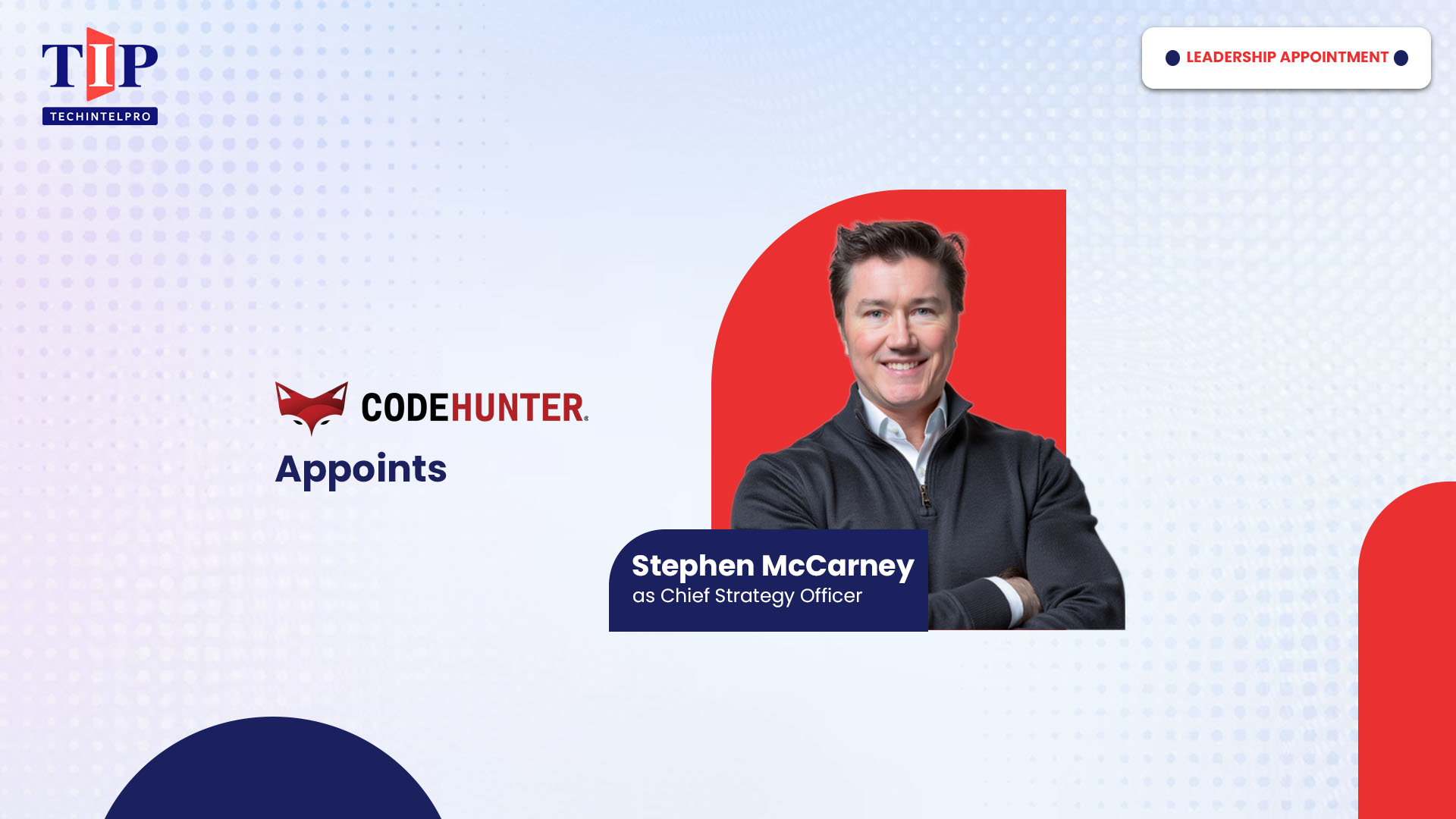 TIP
TECHINTELPRO

LEADERSHIP APPOINTMENT

CODEHUNTER®
Appoints

Stephen McCarney
as Chief Strategy Officer